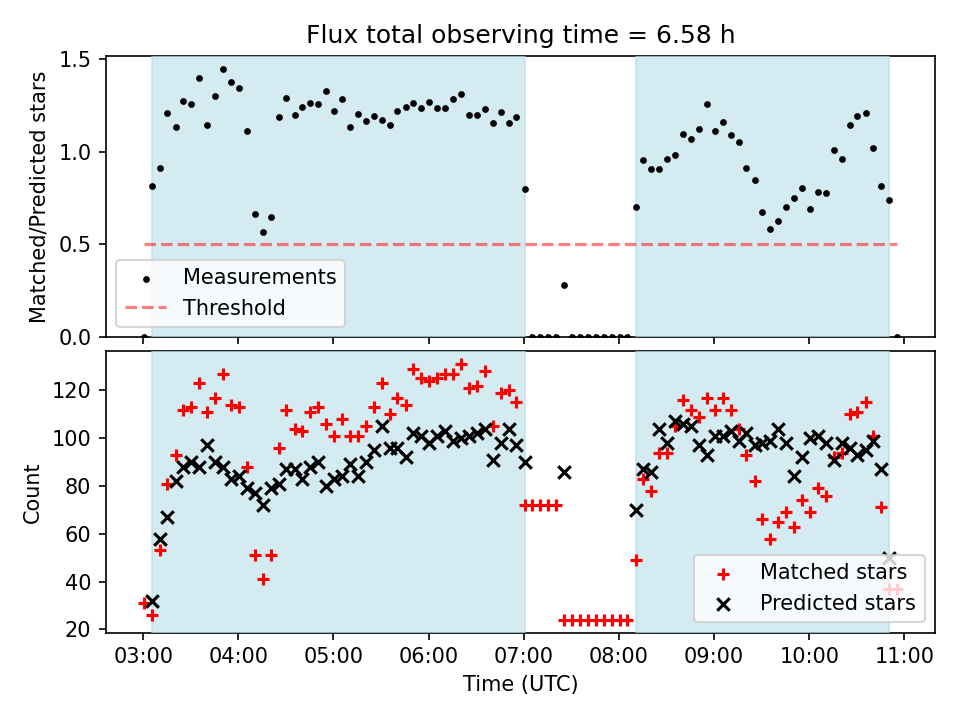 Flux total observing time = 6.58 h

Matched/Predicted stars

1.5
1.0
0.5
0.0

Measurements
Threshold

Count

120
100
80
60
40
20

Matched stars
Predicted stars

03:00 04:00 05:00 06:00 07:00 08:00 09:00 10:00 11:00

Time (UTC)